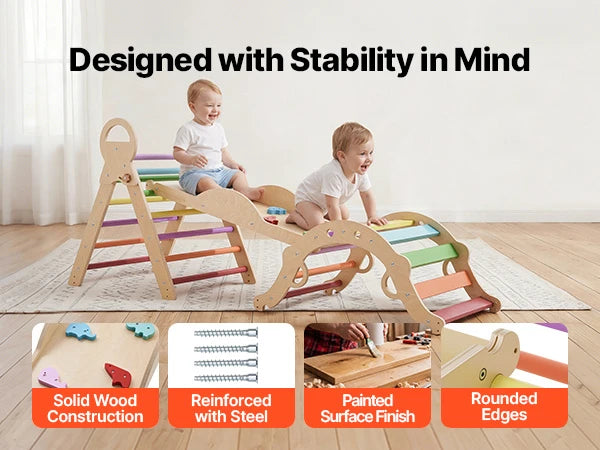 Designed with Stability in Mind

Solid Wood Construction

Reinforced with Steel

Painted Surface Finish

Rounded Edges